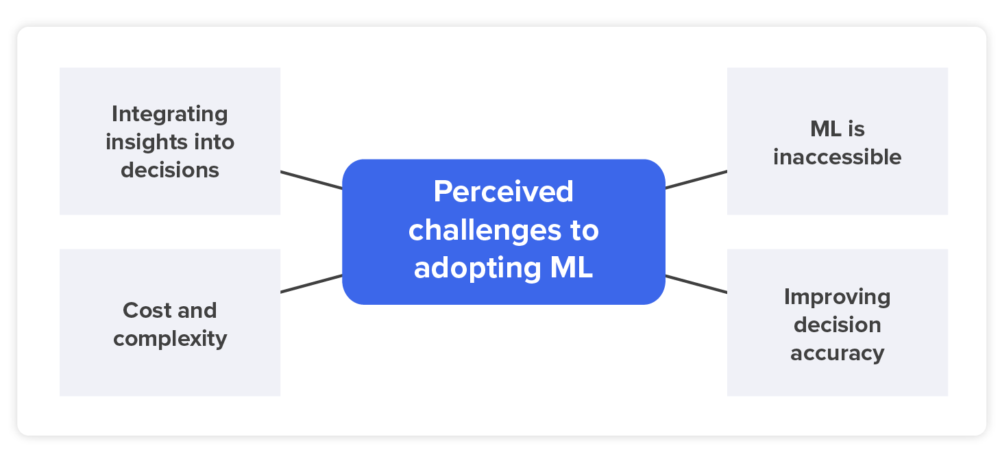 Integrating insights into decisions

Cost and complexity

Perceived challenges to adopting ML

ML is inaccessible

Improving decision accuracy